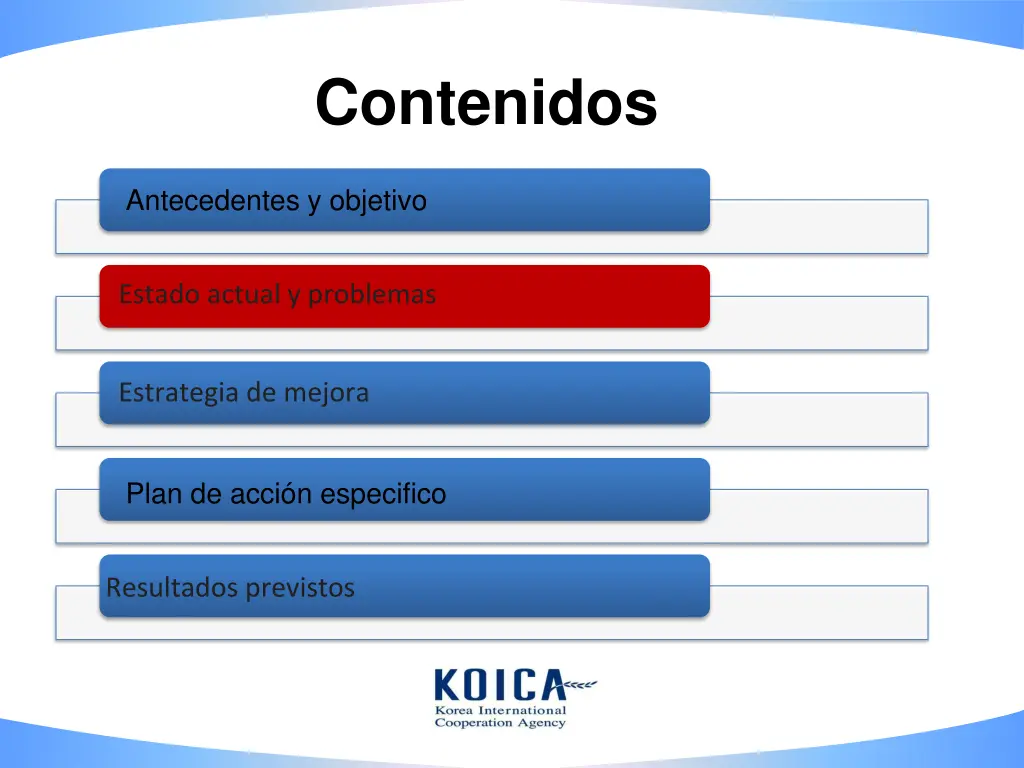 Contenidos

Antecedentes y objetivo

Estado actual y problemas

Estrategia de mejora

Plan de acción especifico

Resultados previstos

KOICA
Korea International Cooperation Agency